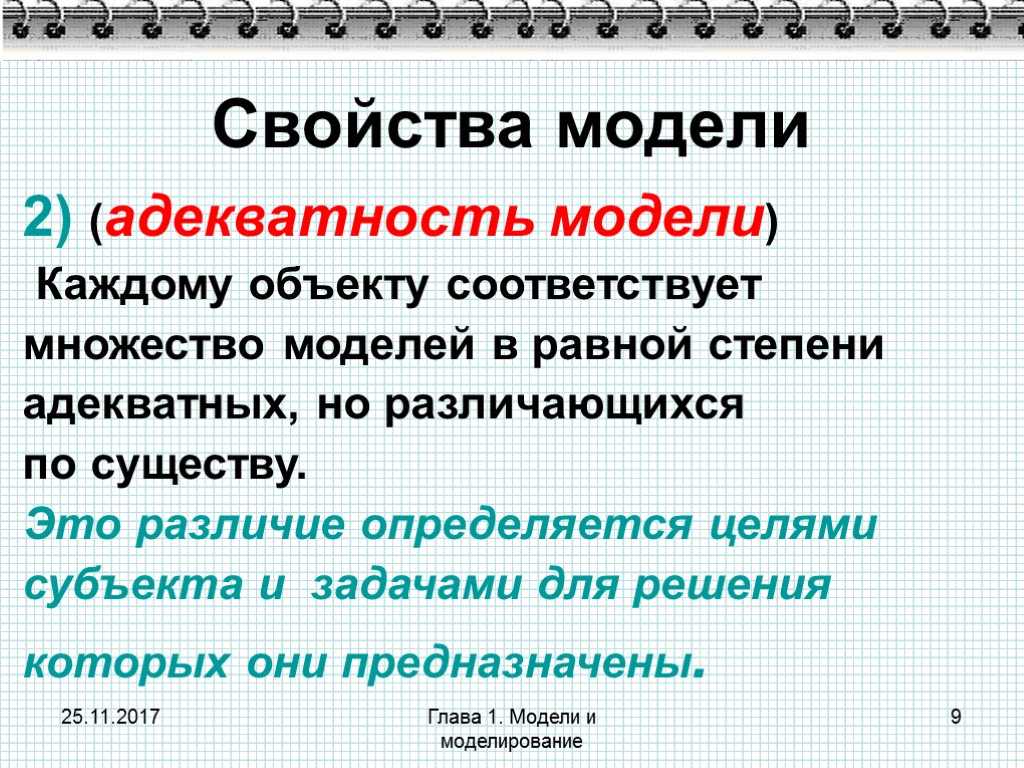 Свойства модели

2) (адекватность модели)

Каждому объекту соответствует множество моделей в равной степени адекватных, но различающихся по существу.

Это различие определяется целями субъекта и задачами для решения которых они предназначены.

25.11.2017

Глава 1. Модели и моделирование

9